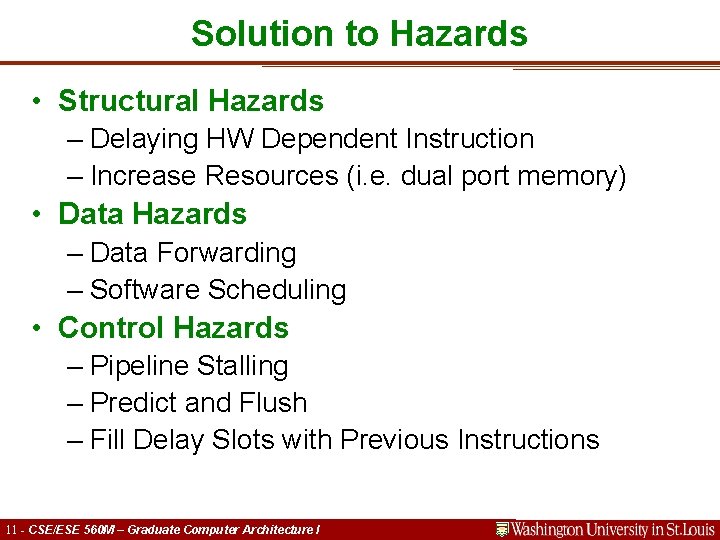 Solution to Hazards

• Structural Hazards
– Delaying HW Dependent Instruction
– Increase Resources (i.e. dual port memory)
• Data Hazards
– Data Forwarding
– Software Scheduling
• Control Hazards
– Pipeline Stalling
– Predict and Flush
– Fill Delay Slots with Previous Instructions

11 - CSE/ESE 560M – Graduate Computer Architecture I

Washington University in St.Louis